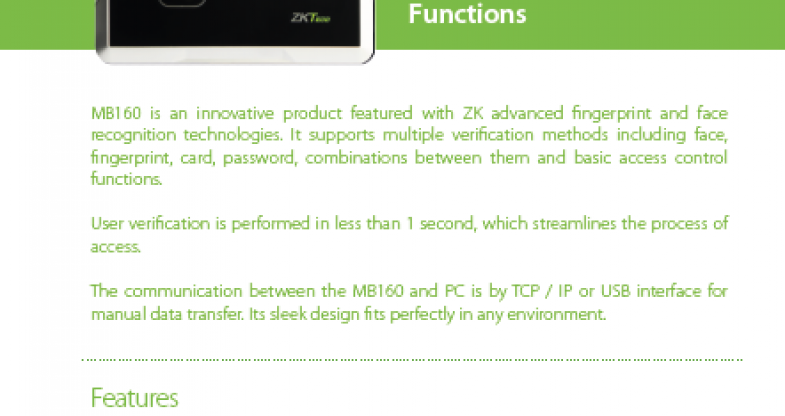 ZKTeco

Functions

MB160 is an innovative product featured with ZK advanced fingerprint and face recognition technologies. It supports multiple verification methods including face, fingerprint, card, password, combinations between them and basic access control functions.

User verification is performed in less than 1 second, which streamlines the process of access.

The communication between the MB160 and PC is by TCP / IP or USB interface for manual data transfer. Its sleek design fits perfectly in any environment.

Features